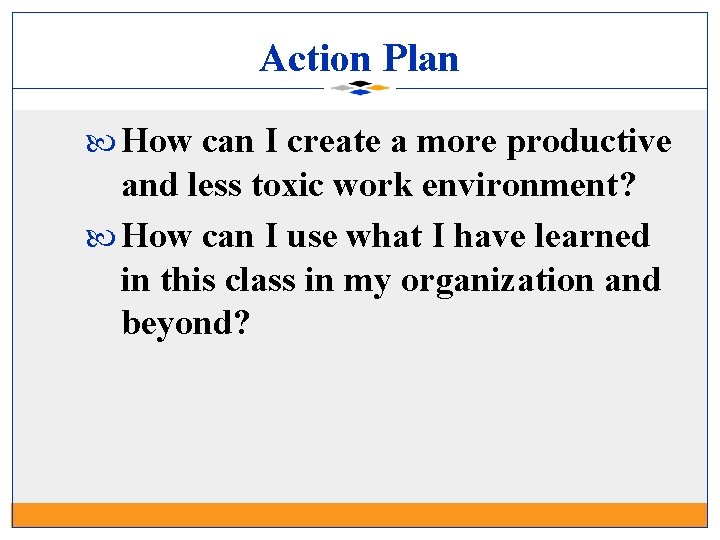 Action Plan

How can I create a more productive and less toxic work environment?

How can I use what I have learned in this class in my organization and beyond?